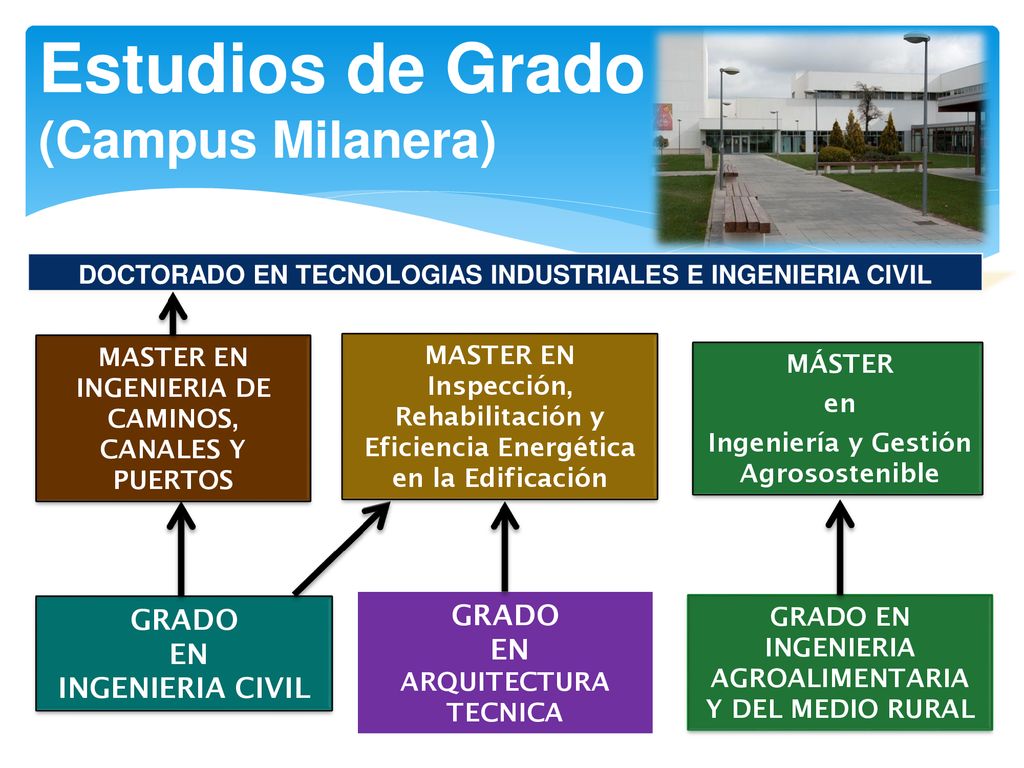 Estudios de Grado
(Campus Milanera)

DOCTORADO EN TECNOLOGIAS INDUSTRIALES E INGENIERIA CIVIL

MASTER EN INGENIERIA DE CAMINOS, CANALES Y PUERTOS

MASTER EN Inspección, Rehabilitación y Eficiencia Energética en la Edificación

MÁSTER en Ingeniería y Gestión Agrosostenible

GRADO EN INGENIERIA CIVIL

GRADO EN ARQUITECTURA TECNICA

GRADO EN INGENIERIA AGROALIMENTARIA Y DEL MEDIO RURAL